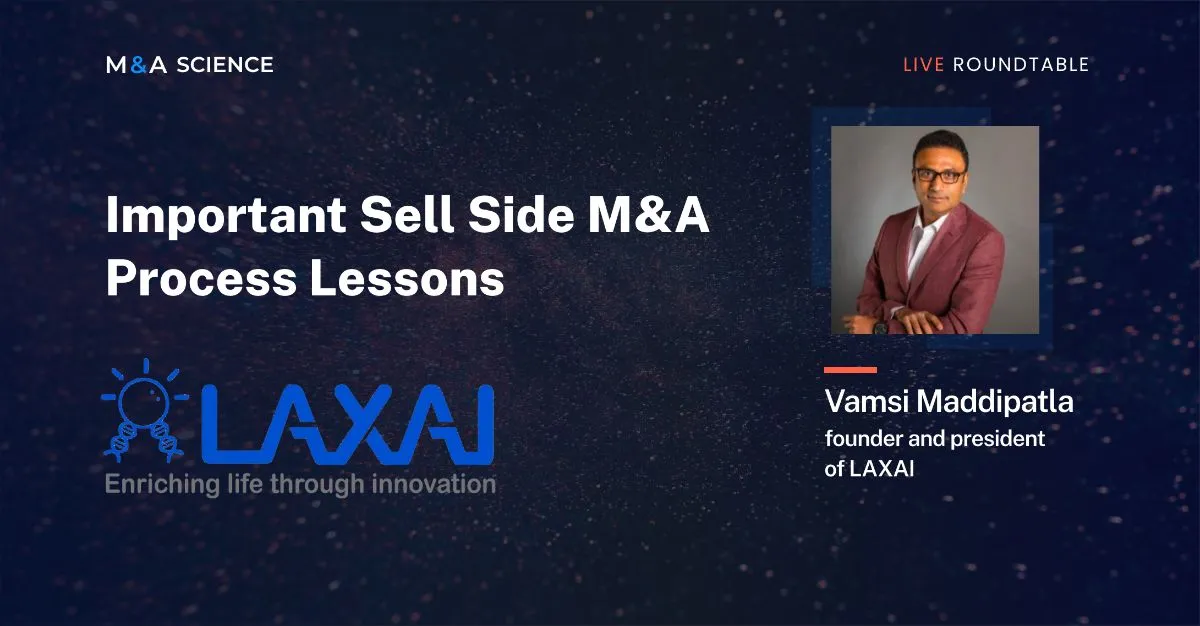 M&A SCIENCE

LIVE ROUNDTABLE

Important Sell Side M&A Process Lessons

LAXAI
Enriching life through innovation

Vamsi Maddipatla
founder and president of LAXAI